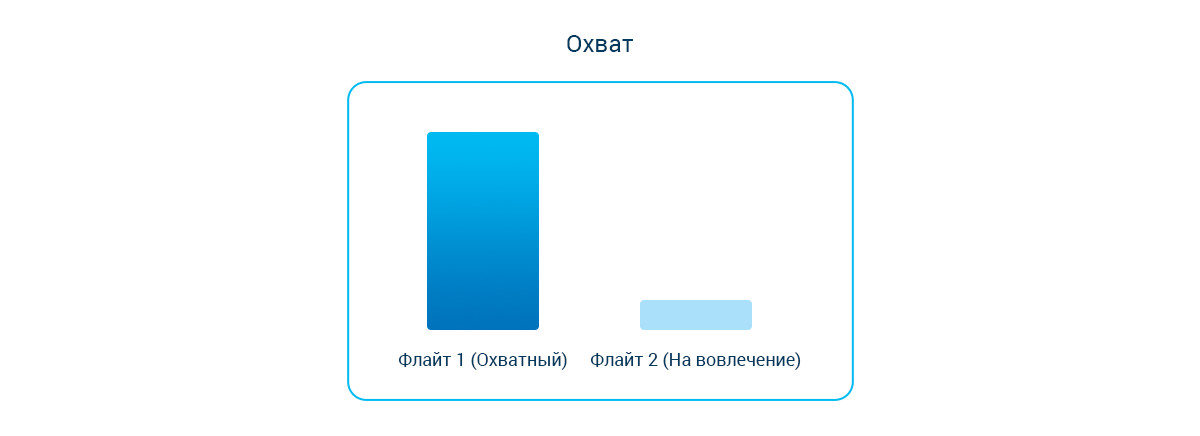 Охват

Флайт 1 (Охватный)

Флайт 2 (На вовлечение)